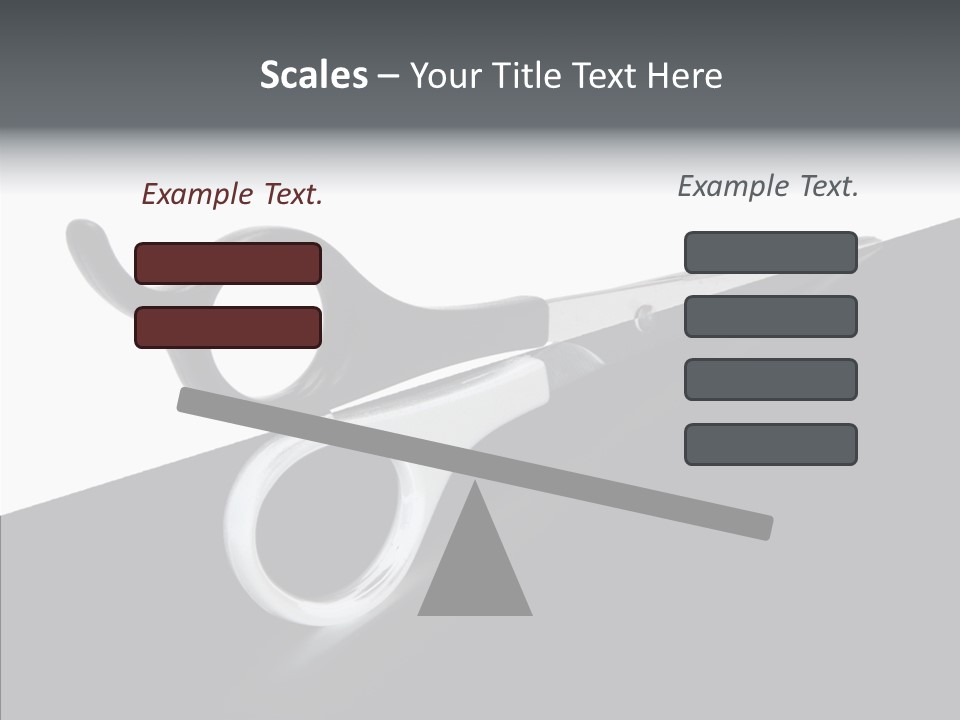 Scales – Your Title Text Here

Example Text.

Example Text.